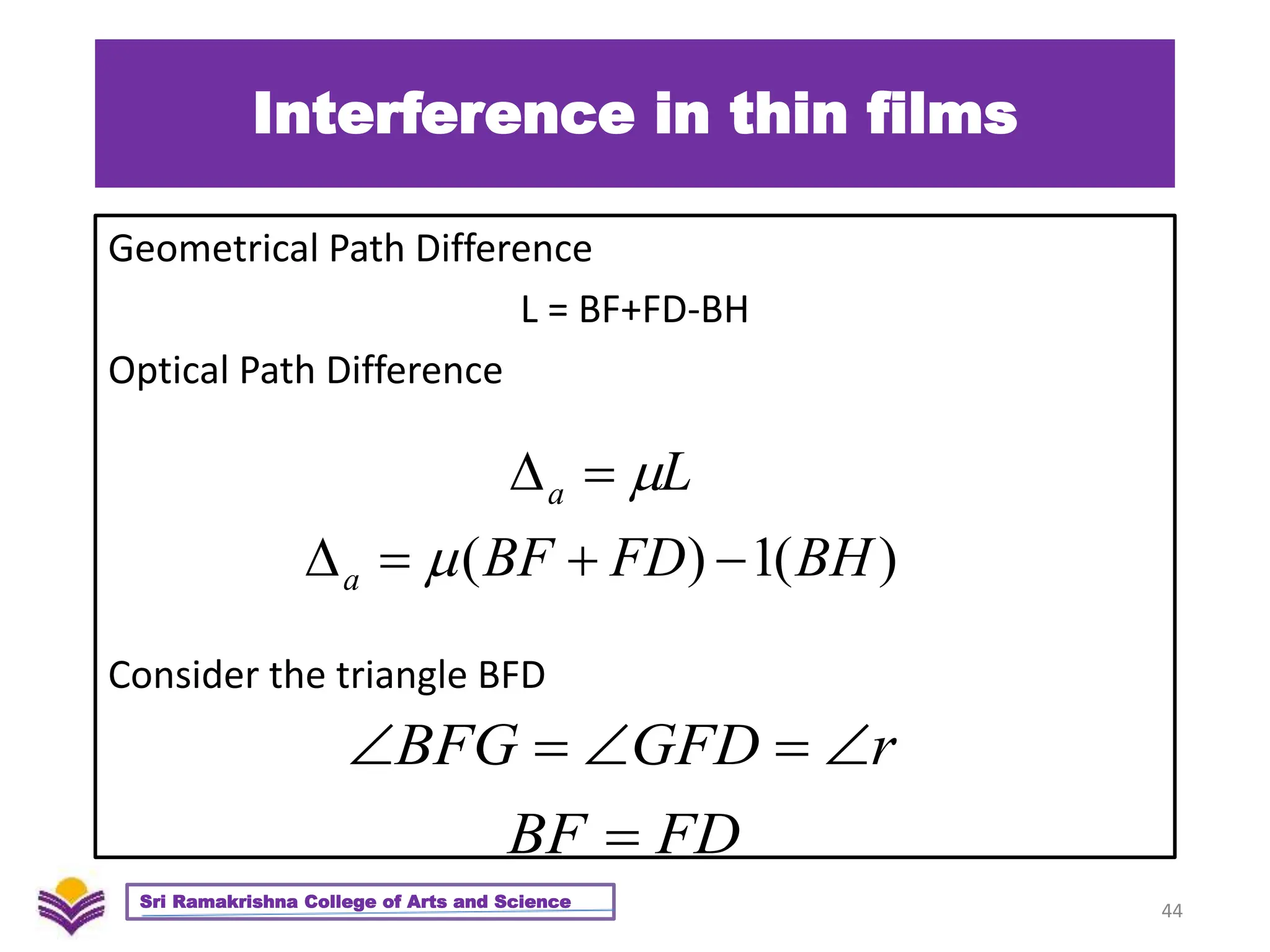 Interference in thin films

Geometrical Path Difference

L = BF+FD-BH

Optical Path Difference

$\Delta_a = \mu L$

$\Delta_a = \mu(BF + FD) - 1(BH)$

Consider the triangle BFD

$\angle BFG = \angle GFD = \angle r$

$BF = FD$

Sri Ramakrishna College of Arts and Science

44